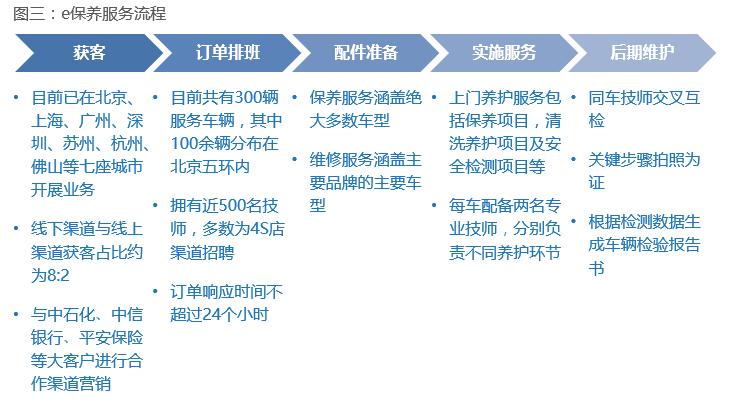 图三：e保养服务流程

获客

• 目前已在北京、上海、广州、深圳、苏州、杭州、佛山等七座城市开展业务

• 线下渠道与线上渠道获客占比约为8:2

• 与中石化、中信银行、平安保险等大客户进行合作渠道营销

订单排班

• 目前共有300辆服务车辆，其中100余辆分布在北京五环内

• 拥有近500名技师，多数为4S店渠道招聘

• 订单响应时间不超过24个小时

配件准备

• 保养服务涵盖绝大多数车型

• 维修服务涵盖主要品牌的主要车型

实施服务

• 上门养护服务包括保养项目，清洗养护项目及安全检测项目等

• 每车配备两名专业技师，分别负责不同养护环节

后期维护

• 同车技师交叉互检

• 关键步骤拍照为证

• 根据检测数据生成车辆检验报告书